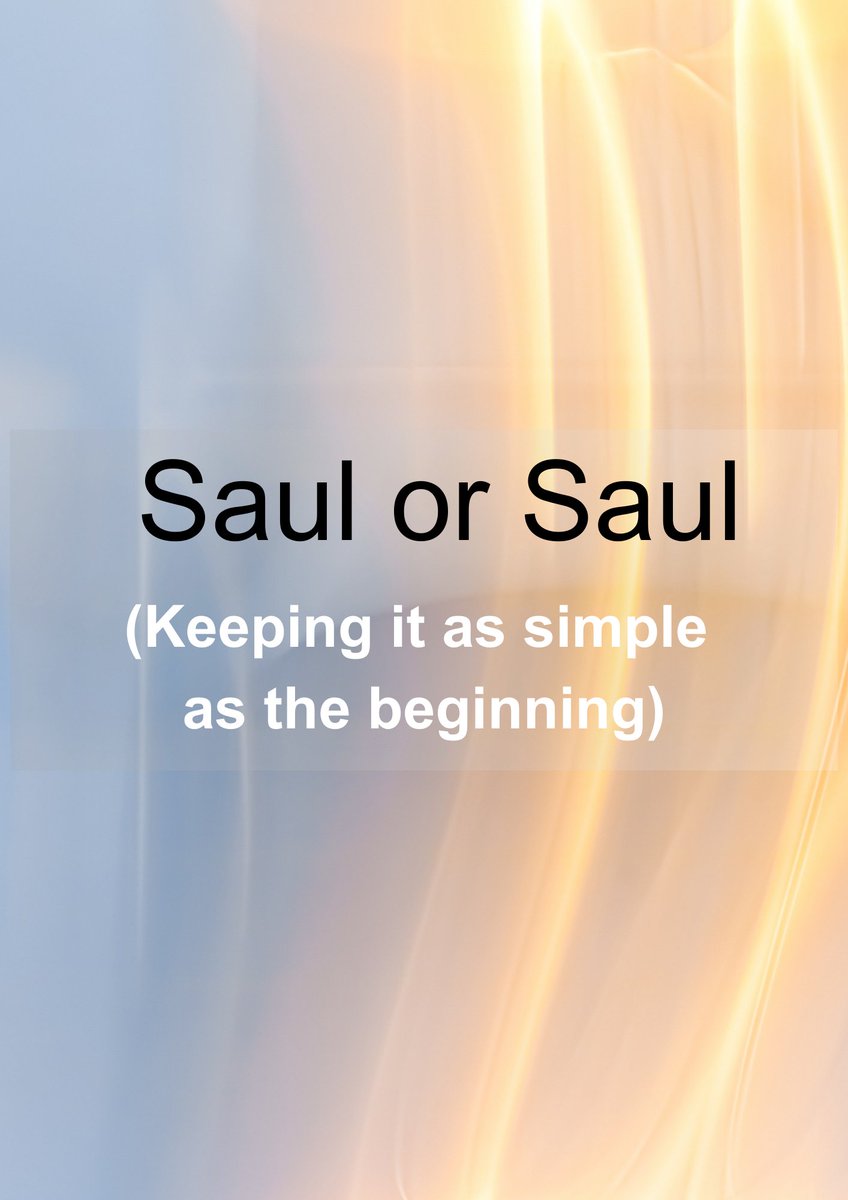 Saul or Saul

(Keeping it as simple as the beginning)